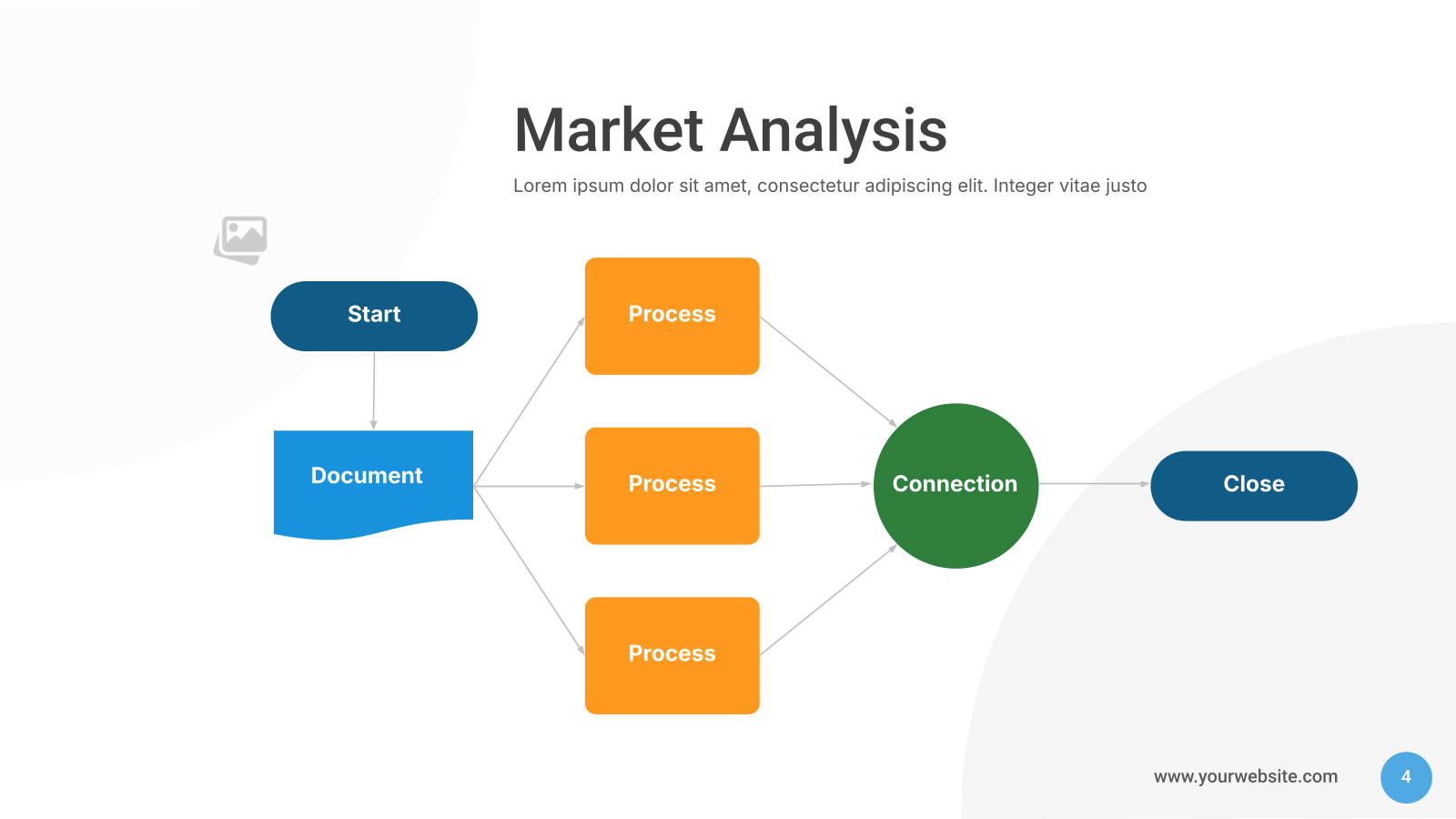 Market Analysis

Lorem ipsum dolor sit amet, consectetur adipiscing elit. Integer vitae justo

Start

Document

Process

Process

Process

Connection

Close

www.yourwebsite.com

4